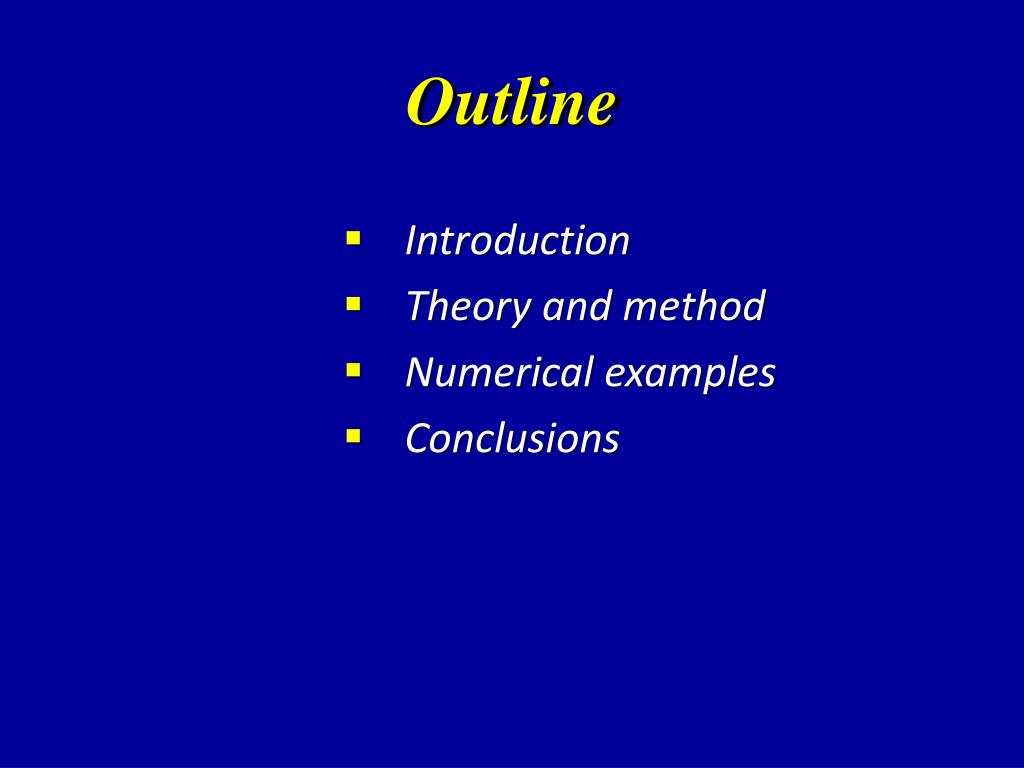 Outline

▪ Introduction
▪ Theory and method
▪ Numerical examples
▪ Conclusions